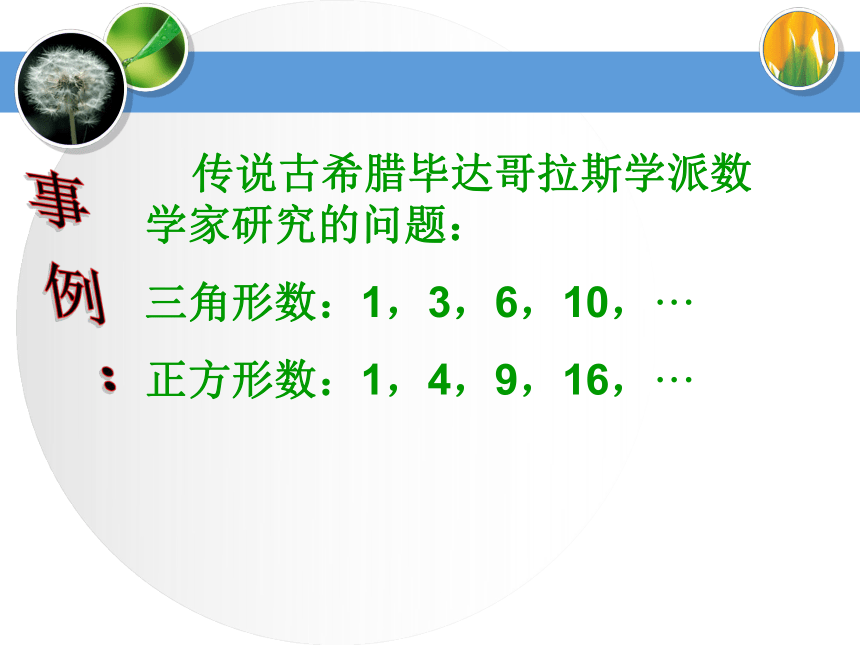 事例：

传说古希腊毕达哥拉斯学派数学家研究的问题：

三角形数：1，3，6，10，…

正方形数：1，4，9，16，…